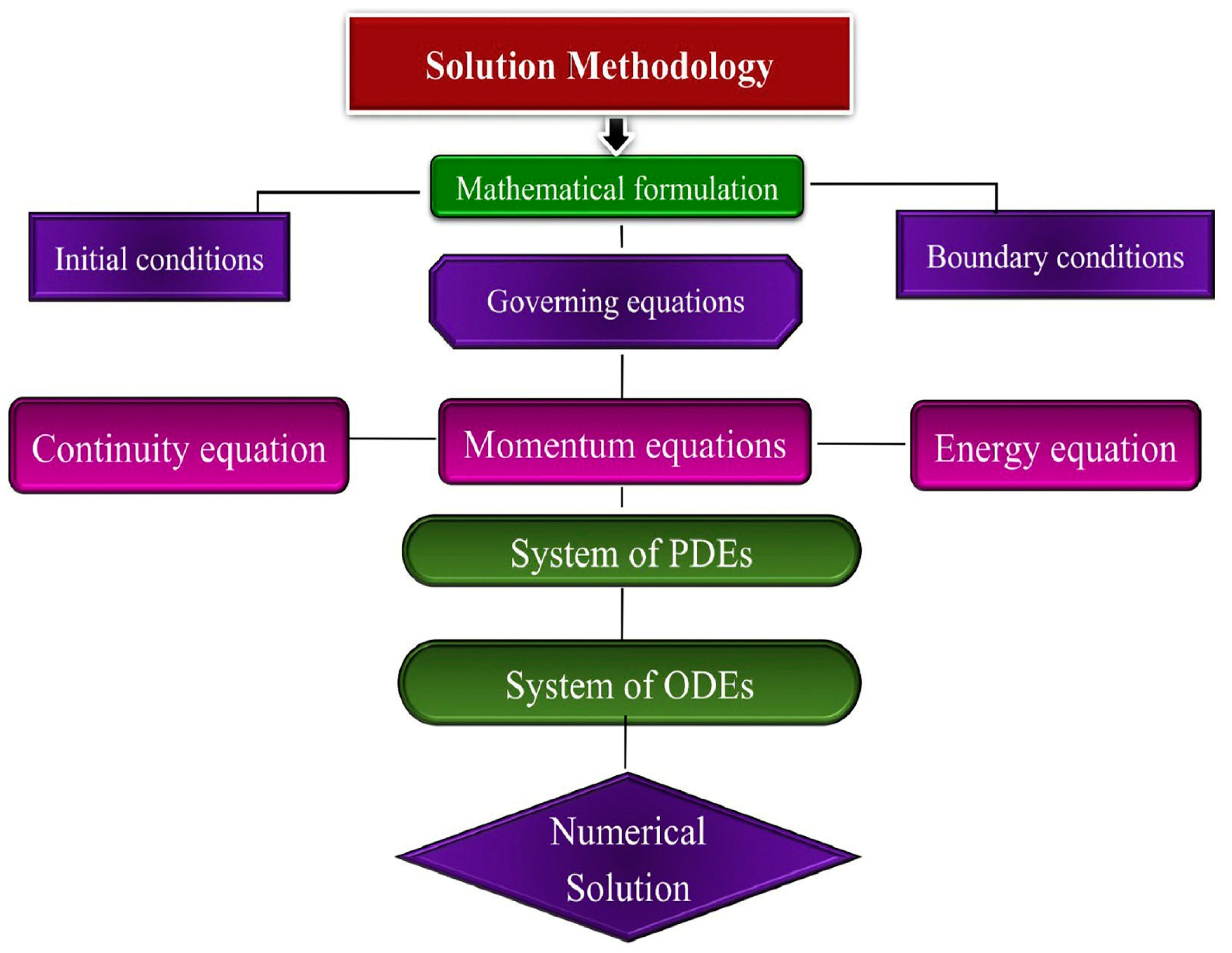 Solution Methodology

Mathematical formulation

Initial conditions

Boundary conditions

Governing equations

Continuity equation

Momentum equations

Energy equation

System of PDEs

System of ODEs

Numerical Solution